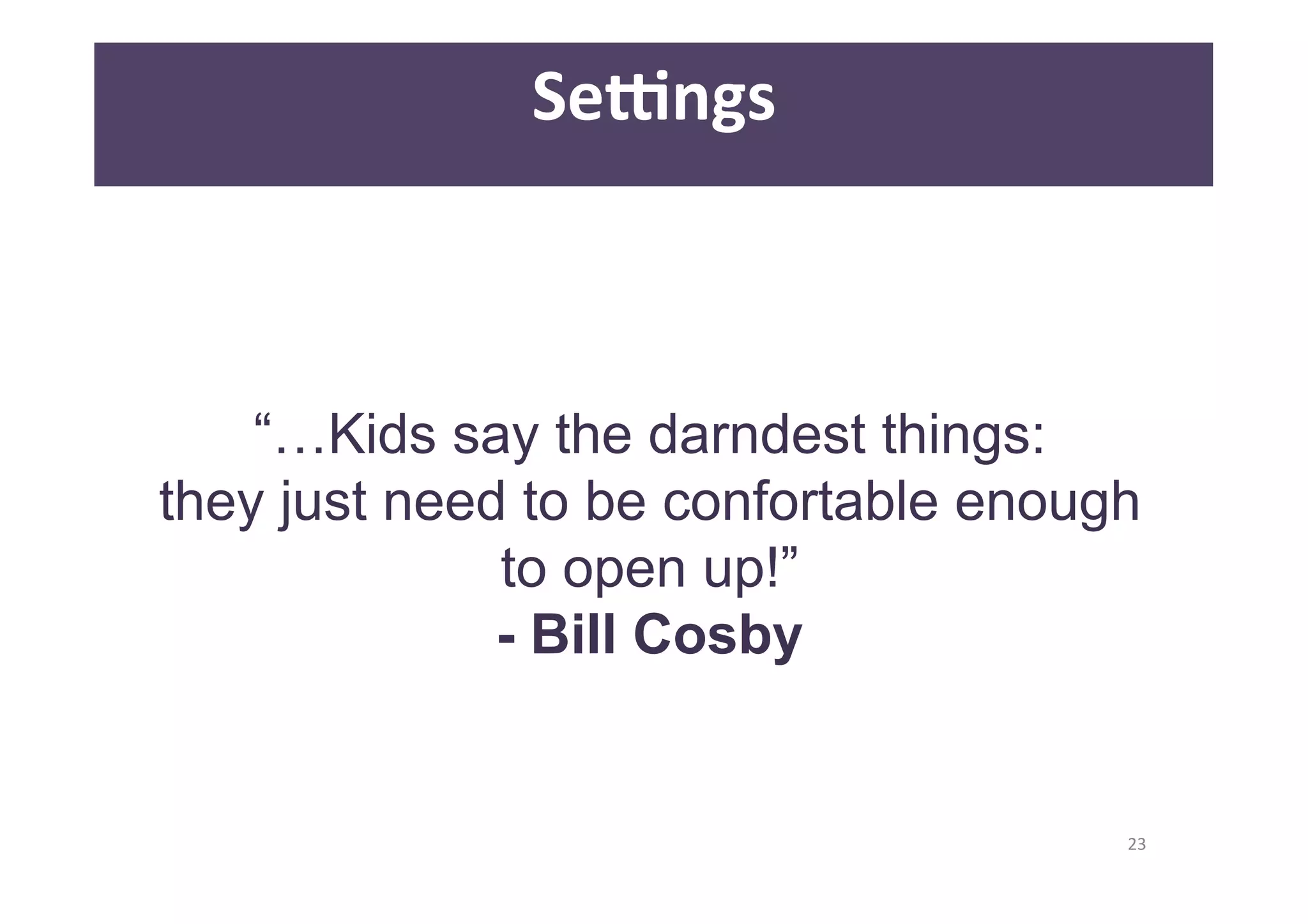 Settings

“…Kids say the darndest things: they just need to be confortable enough to open up!”
- Bill Cosby

23